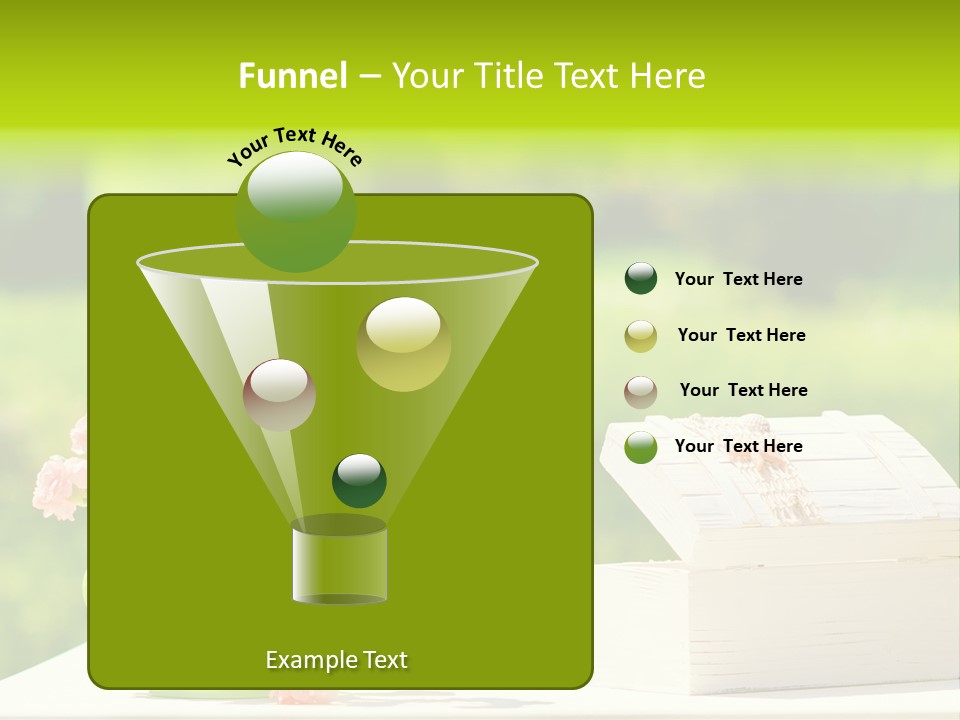 Funnel – Your Title Text Here

Your Text Here

Your Text Here

Your Text Here

Your Text Here

Your Text Here

Example Text